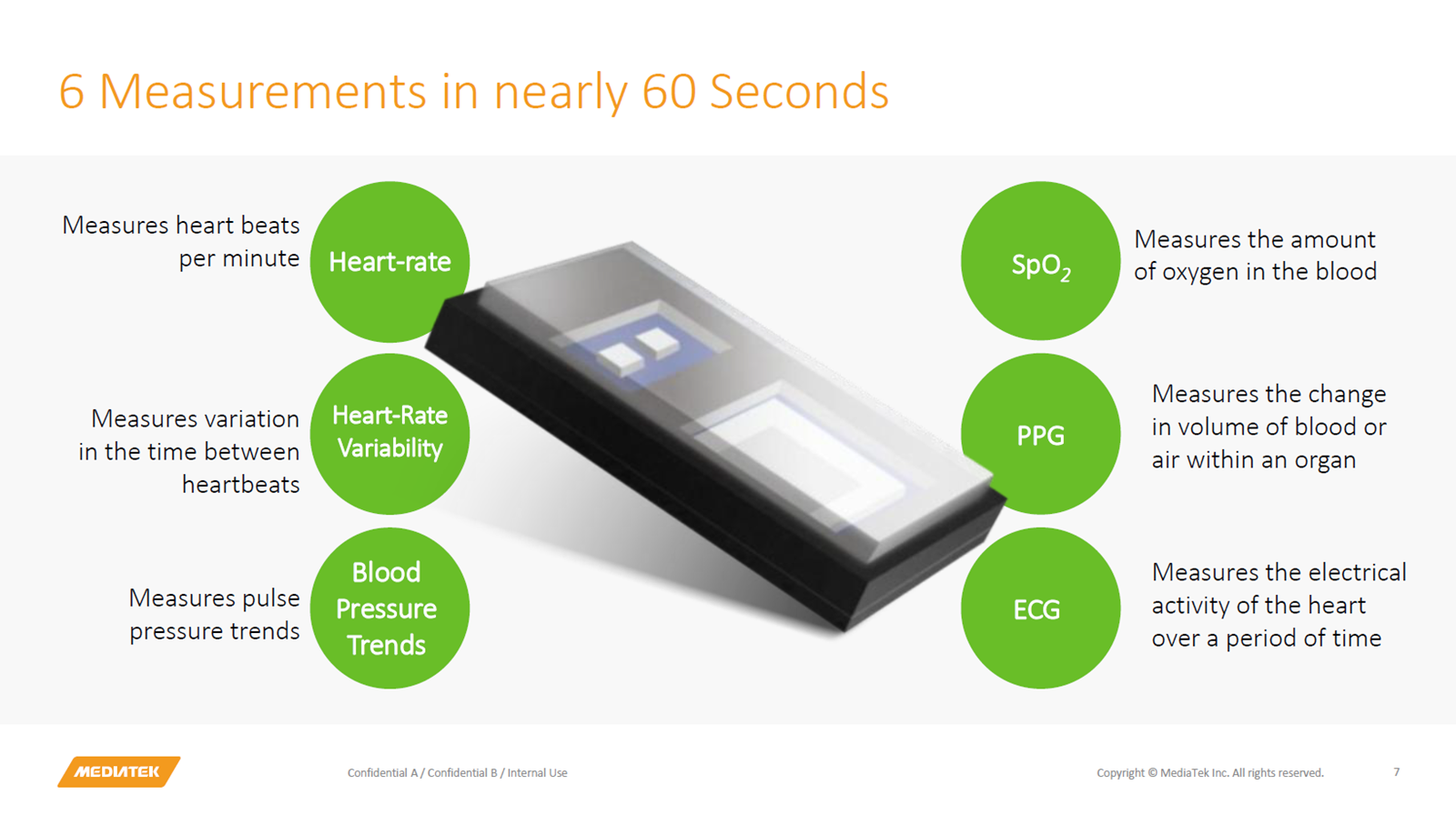 6 Measurements in nearly 60 Seconds

Measures heart beats per minute

Heart-rate

Measures variation in the time between heartbeats

Heart-Rate Variability

Measures pulse pressure trends

Blood Pressure Trends

$SpO_2$

Measures the amount of oxygen in the blood

PPG

Measures the change in volume of blood or air within an organ

ECG

Measures the electrical activity of the heart over a period of time

MEDIATEK

Confidential A / Confidential B / Internal Use

Copyright © MediaTek Inc. All rights reserved.

7